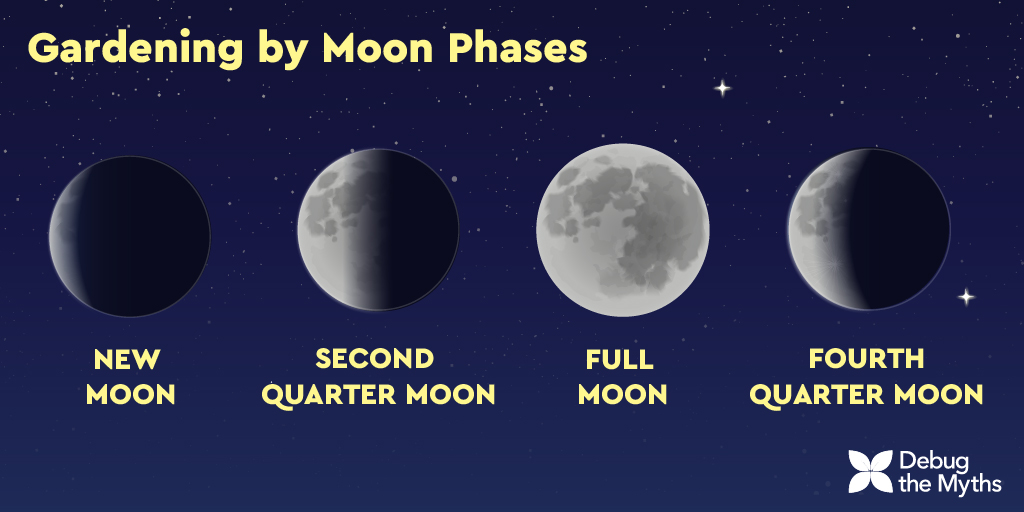 Gardening by Moon Phases

NEW MOON

SECOND QUARTER MOON

FULL MOON

FOURTH QUARTER MOON

Debug the Myths